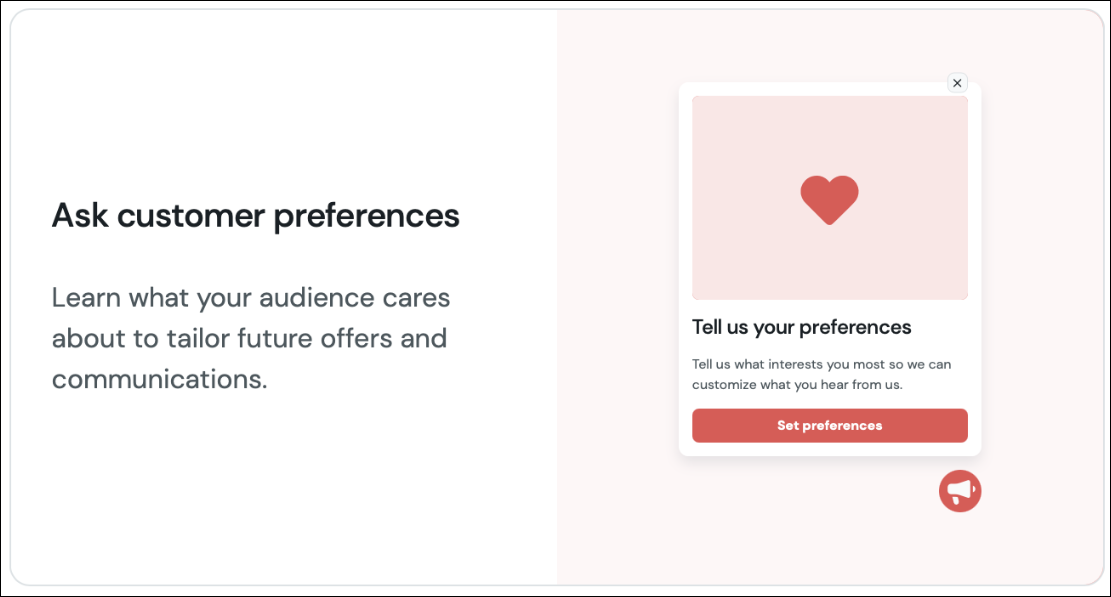 Ask customer preferences

Learn what your audience cares about to tailor future offers and communications.

×

Tell us your preferences

Tell us what interests you most so we can customize what you hear from us.

Set preferences